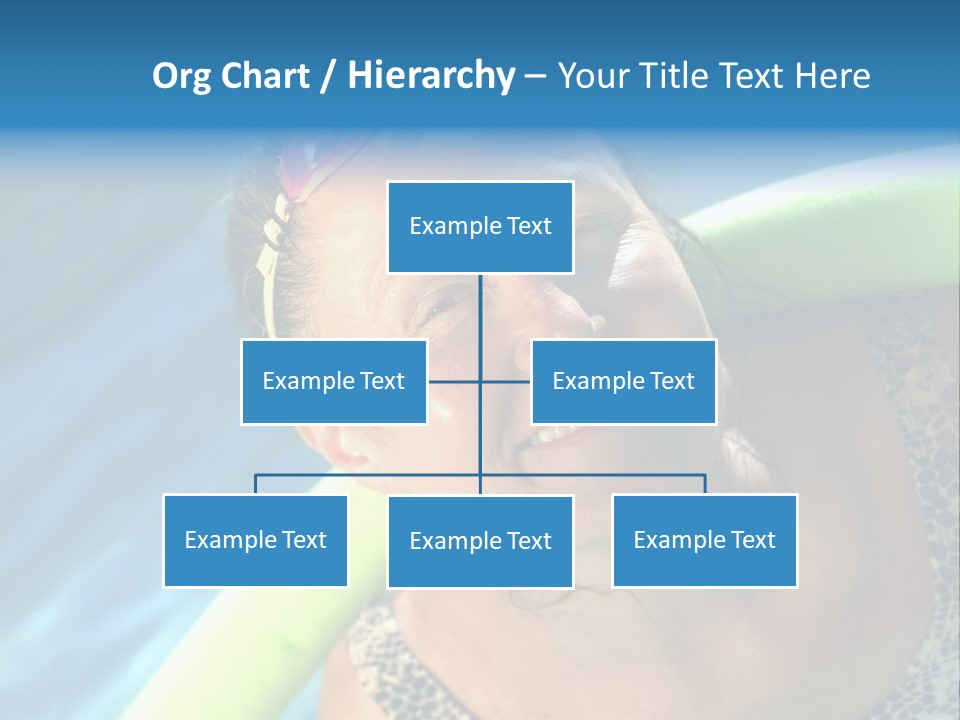 Org Chart / Hierarchy – Your Title Text Here

Example Text

Example Text

Example Text

Example Text

Example Text

Example Text